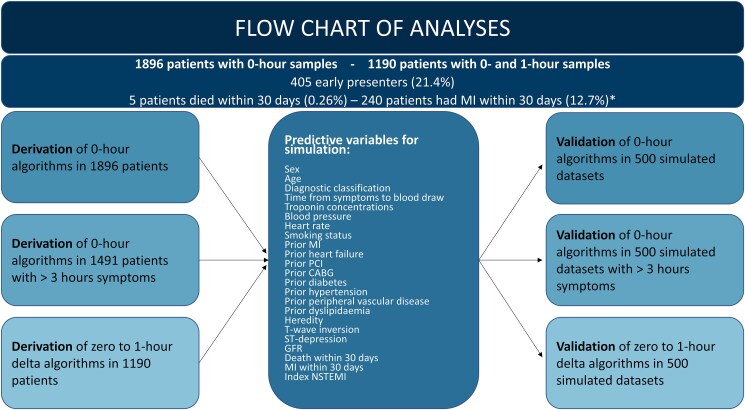 FLOW CHART OF ANALYSES

1896 patients with 0-hour samples - 1190 patients with 0- and 1-hour samples
405 early presenters (21.4%)
5 patients died within 30 days (0.26%) – 240 patients had MI within 30 days (12.7%)*

Derivation of 0-hour algorithms in 1896 patients

Derivation of 0-hour algorithms in 1491 patients with > 3 hours symptoms

Derivation of zero to 1-hour delta algorithms in 1190 patients

Predictive variables for simulation:
Sex
Age
Diagnostic classification
Time from symptoms to blood draw
Troponin concentrations
Blood pressure
Heart rate
Smoking status
Prior MI
Prior heart failure
Prior PCI
Prior CABG
Prior diabetes
Prior hypertension
Prior peripheral vascular disease
Prior dyslipidaemia
Heredity
T-wave inversion
ST-depression
GFR
Death within 30 days
MI within 30 days
Index NSTEMI

Validation of 0-hour algorithms in 500 simulated datasets

Validation of 0-hour algorithms in 500 simulated datasets with > 3 hours symptoms

Validation of zero to 1-hour delta algorithms in 500 simulated datasets